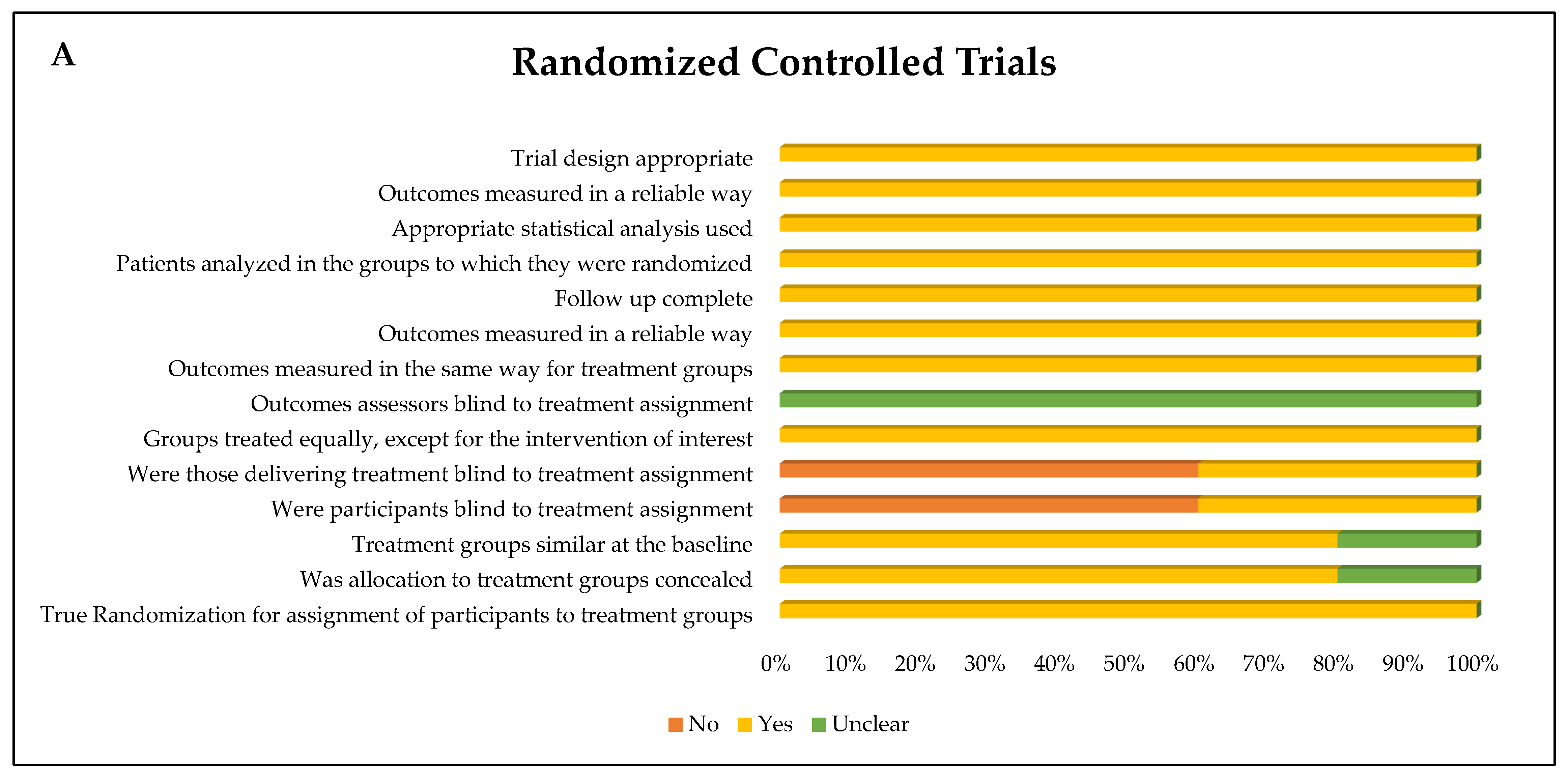 A

Randomized Controlled Trials

Trial design appropriate
Outcomes measured in a reliable way
Appropriate statistical analysis used
Patients analyzed in the groups to which they were randomized
Follow up complete
Outcomes measured in a reliable way
Outcomes measured in the same way for treatment groups
Outcomes assessors blind to treatment assignment
Groups treated equally, except for the intervention of interest
Were those delivering treatment blind to treatment assignment
Were participants blind to treatment assignment
Treatment groups similar at the baseline
Was allocation to treatment groups concealed
True Randomization for assignment of participants to treatment groups

0% 10% 20% 30% 40% 50% 60% 70% 80% 90% 100%

No Yes Unclear